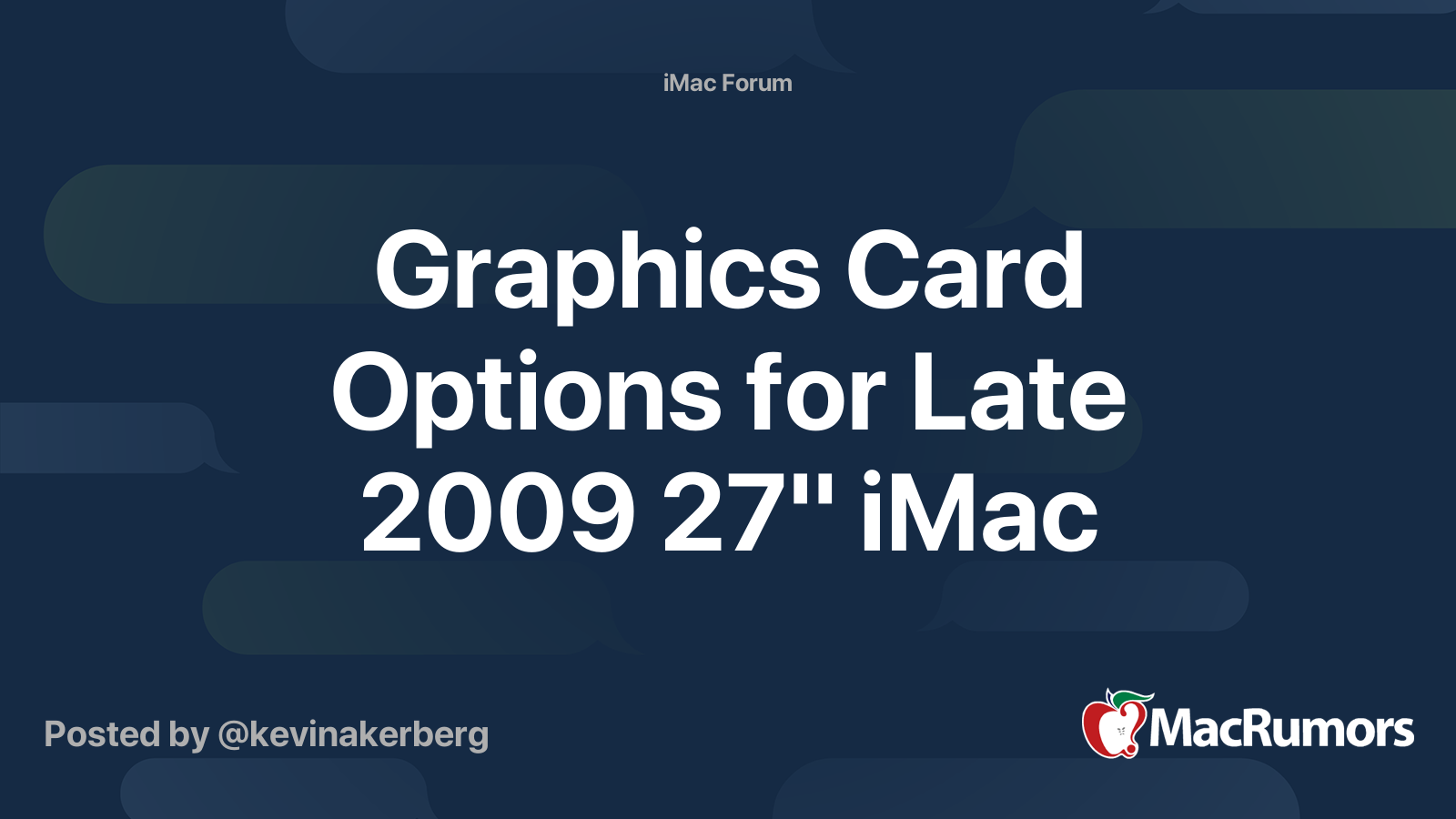 iMac Forum

Graphics Card Options for Late 2009 27" iMac

Posted by @kevinakerberg

MacRumors